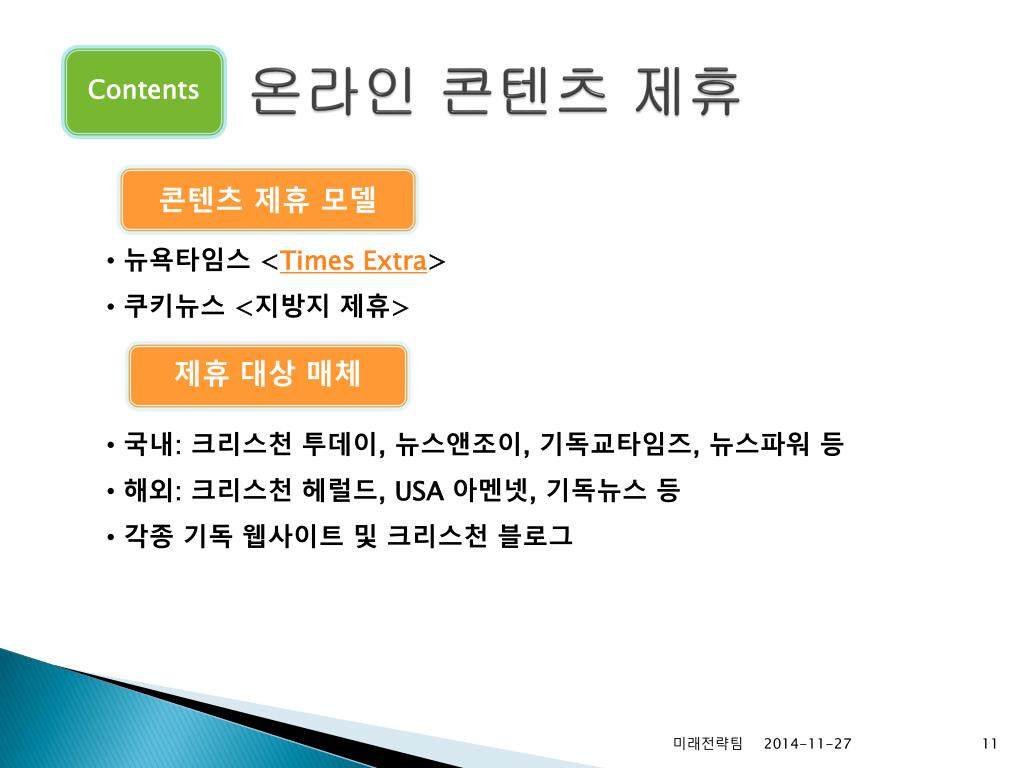 Contents

온라인 콘텐츠 제휴

콘텐츠 제휴 모델

• 뉴욕타임스 <Times Extra>
• 쿠키뉴스 <지방지 제휴>

제휴 대상 매체

• 국내: 크리스천 투데이, 뉴스앤조이, 기독교타임즈, 뉴스파워 등
• 해외: 크리스천 헤럴드, USA 아멘넷, 기독뉴스 등
• 각종 기독 웹사이트 및 크리스천 블로그

미래전략팀 2014-11-27 11